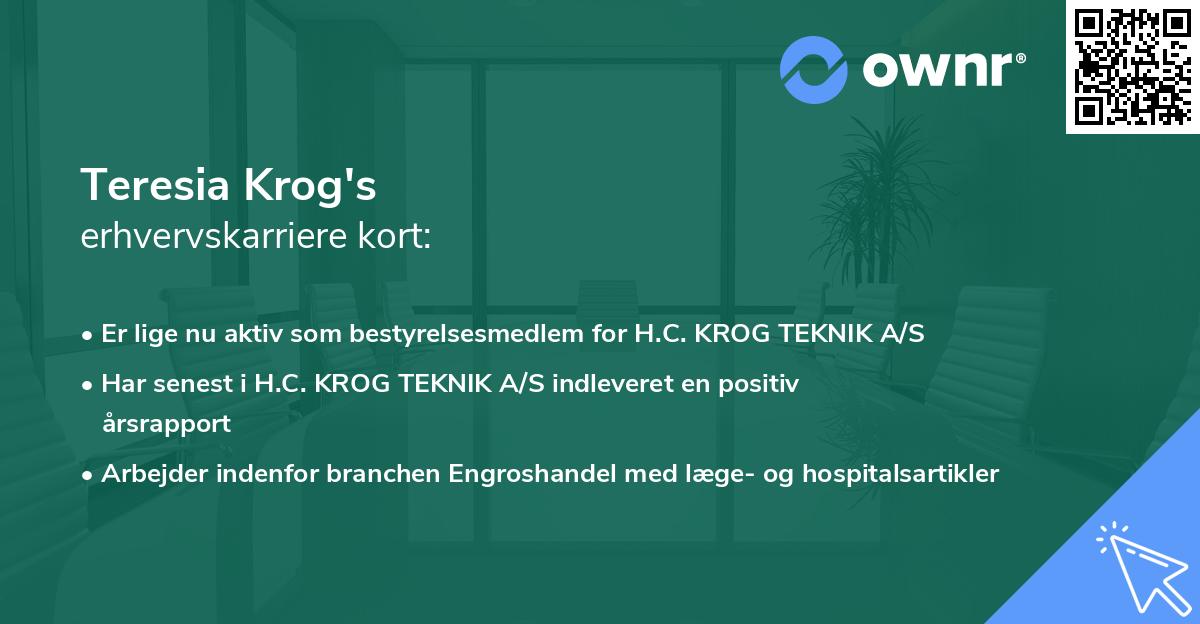 ownr®

Teresia Krog's
erhvervskarriere kort:

• Er lige nu aktiv som bestyrelsesmedlem for H.C. KROG TEKNIK A/S
• Har senest i H.C. KROG TEKNIK A/S indleveret en positiv årsrapport
• Arbejder indenfor branchen Engroshandel med læge- og hospitalsartikler